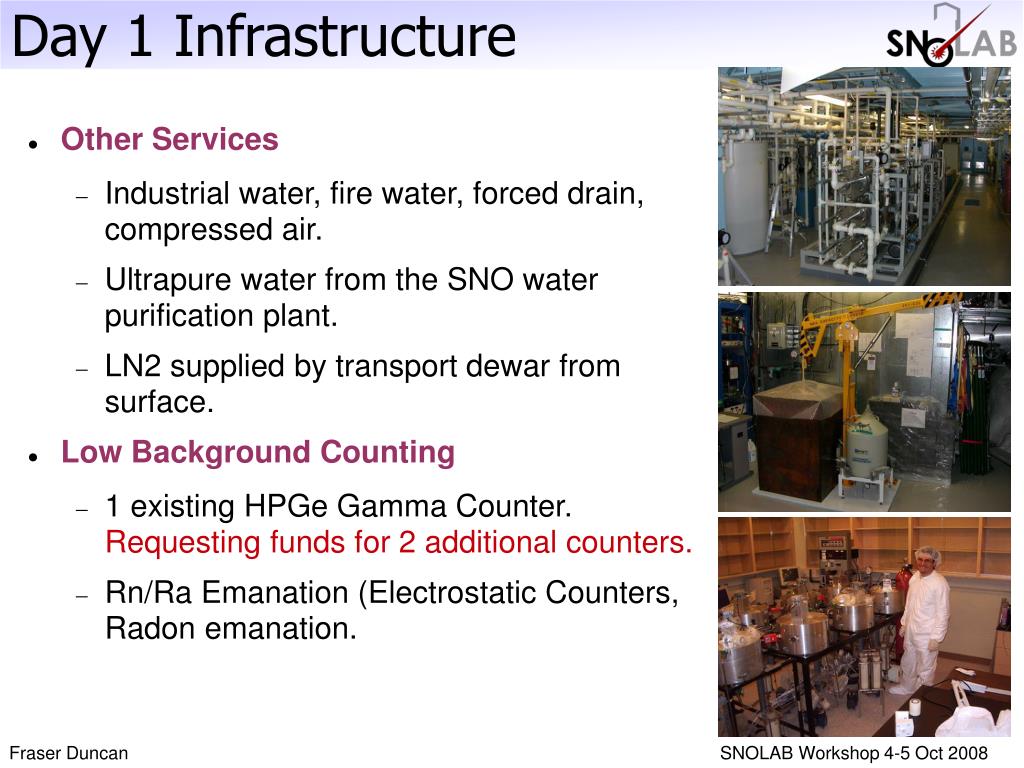 Day 1 Infrastructure

SNOLAB

- Other Services
  - Industrial water, fire water, forced drain, compressed air.
  - Ultrapure water from the SNO water purification plant.
  - LN2 supplied by transport dewar from surface.
- Low Background Counting
  - 1 existing HPGe Gamma Counter. Requesting funds for 2 additional counters.
  - Rn/Ra Emanation (Electrostatic Counters, Radon emanation.

Fraser Duncan

SNOLAB Workshop 4-5 Oct 2008